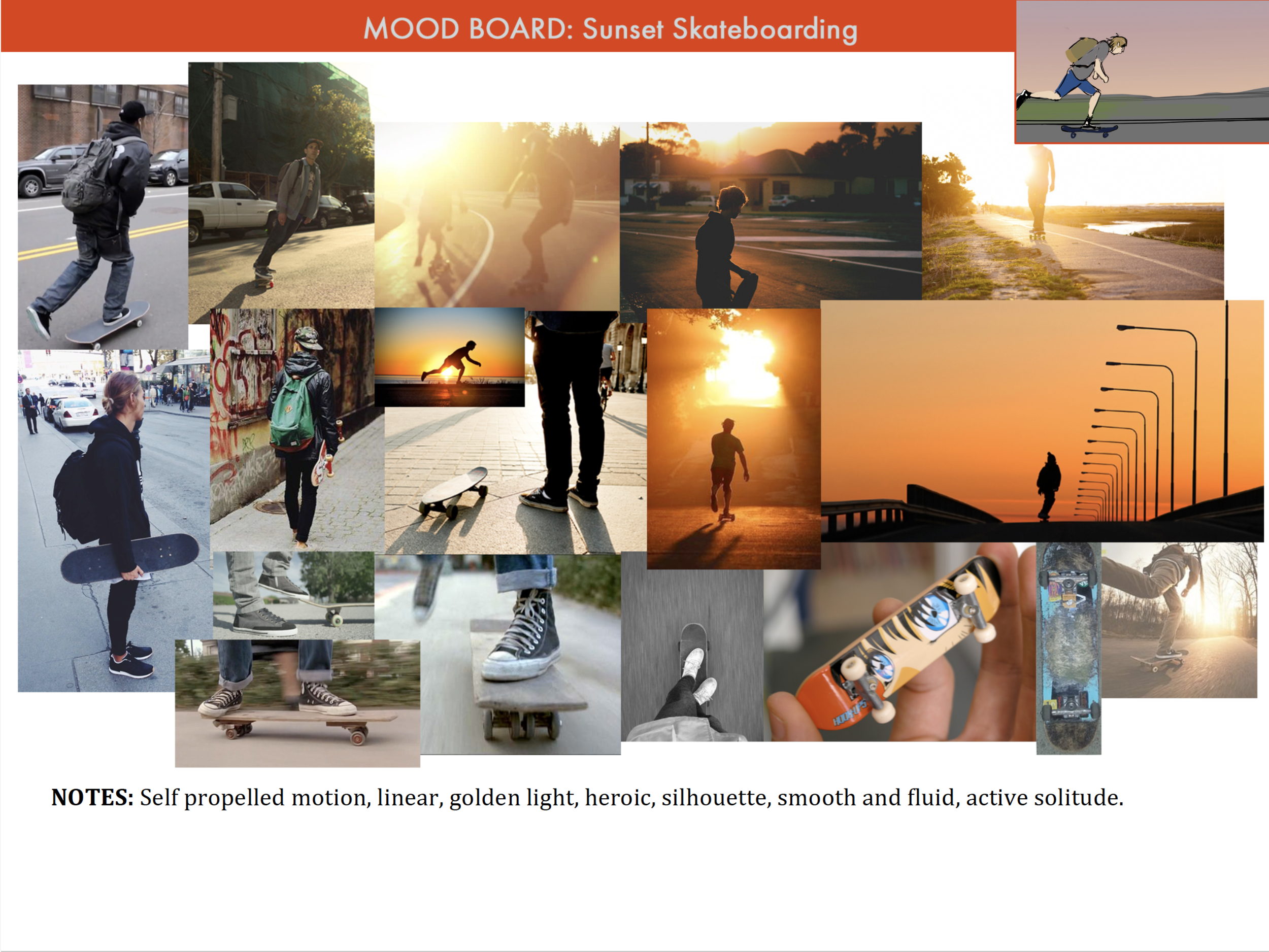 MOOD BOARD: Sunset Skateboarding

NOTES: Self propelled motion, linear, golden light, heroic, silhouette, smooth and fluid, active solitude.